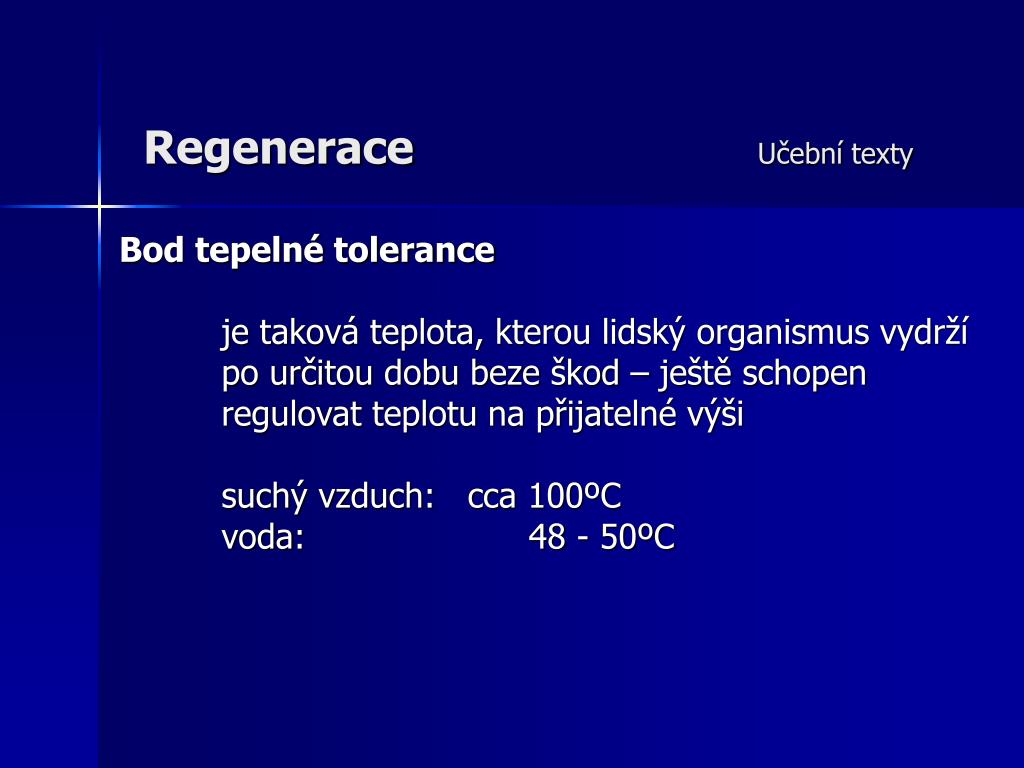 Regenerace Učební texty

Bod tepelné tolerance

je taková teplota, kterou lidský organismus vydrží po určitou dobu beze škod – ještě schopen regulovat teplotu na přijatelné výši

suchý vzduch: cca 100ºC
voda: 48 - 50ºC